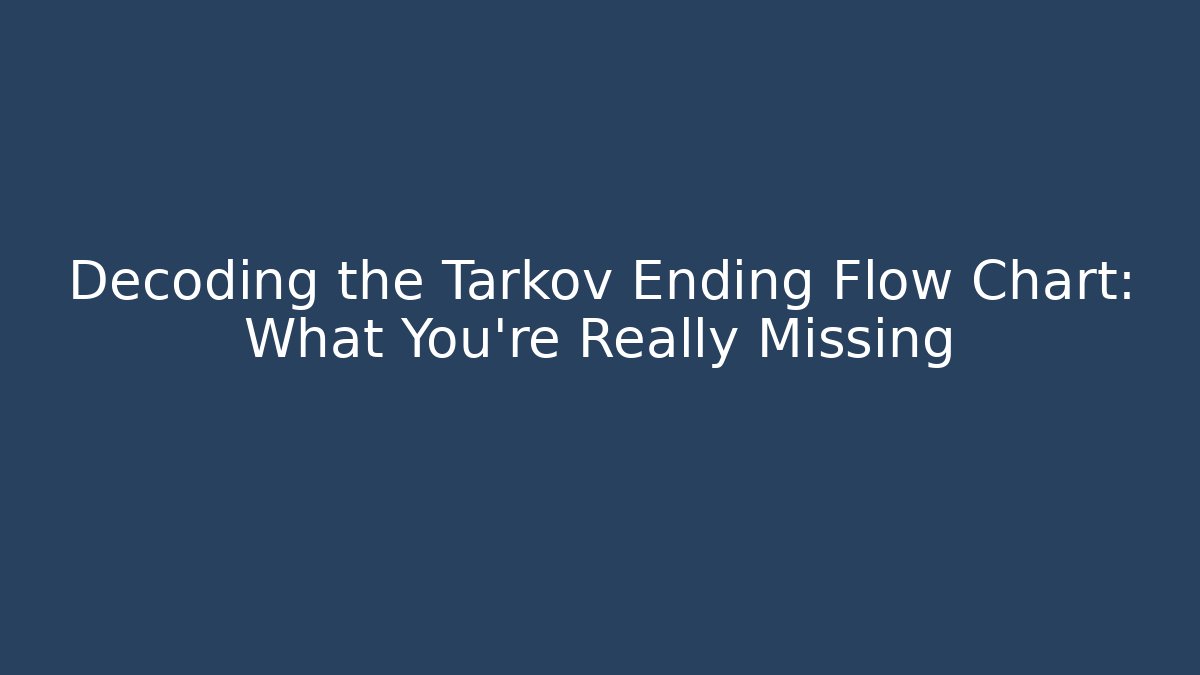 Decoding the Tarkov Ending Flow Chart: What You're Really Missing